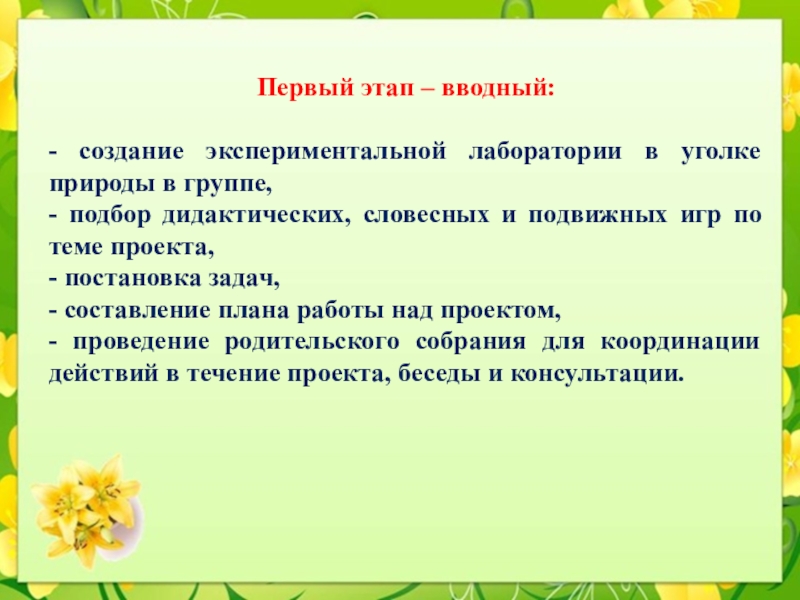 Первый этап – вводный:

- создание экспериментальной лаборатории в уголке природы в группе,
- подбор дидактических, словесных и подвижных игр по теме проекта,
- постановка задач,
- составление плана работы над проектом,
- проведение родительского собрания для координации действий в течение проекта, беседы и консультации.